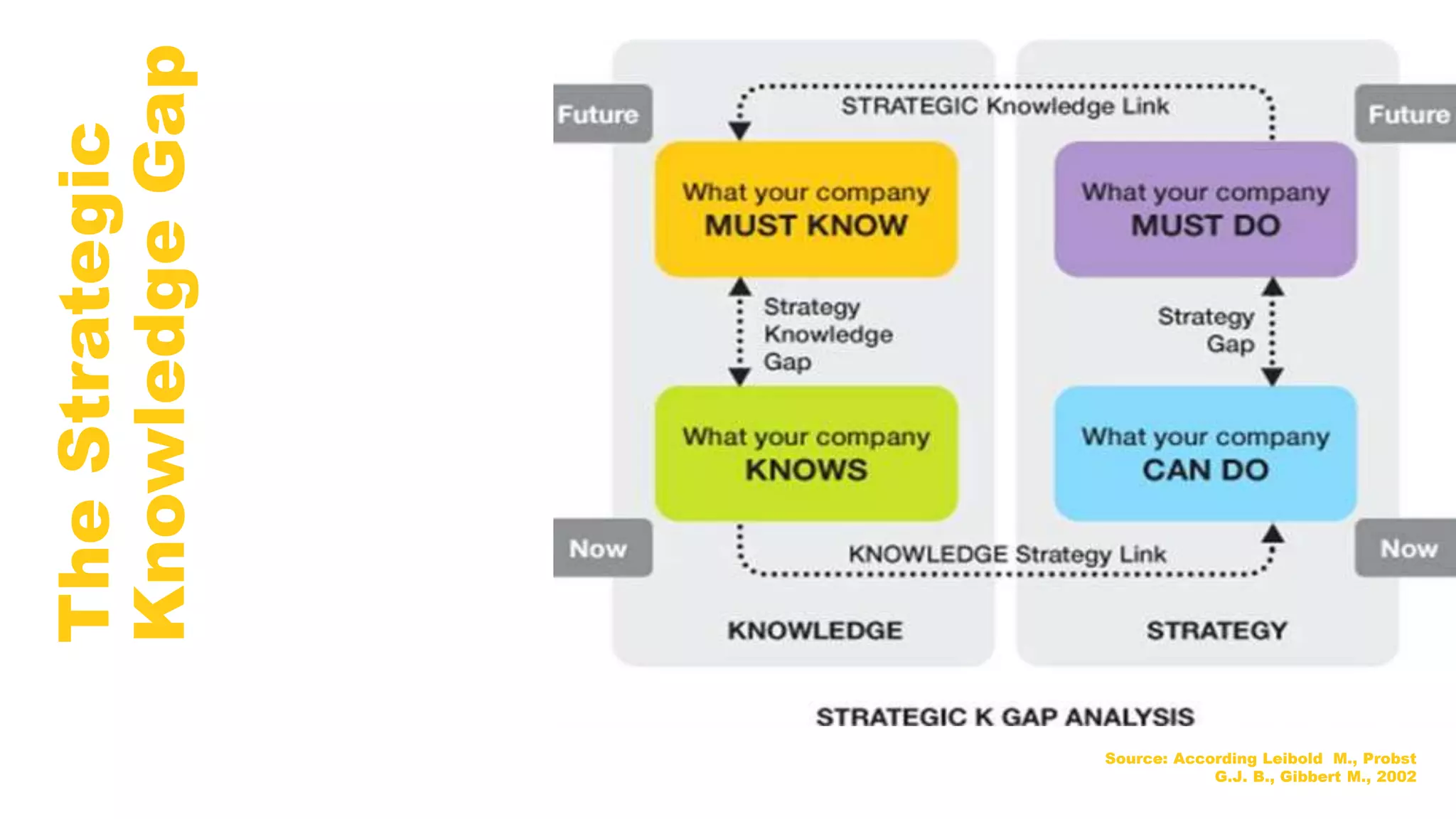 The Strategic Knowledge Gap

Future

STRATEGIC Knowledge Link

Future

What your company MUST KNOW

What your company MUST DO

Strategy Knowledge Gap

Strategy Gap

What your company KNOWS

What your company CAN DO

Now

KNOWLEDGE Strategy Link

Now

KNOWLEDGE

STRATEGY

STRATEGIC K GAP ANALYSIS

Source: According Leibold M., Probst G.J. B., Gibbert M., 2002